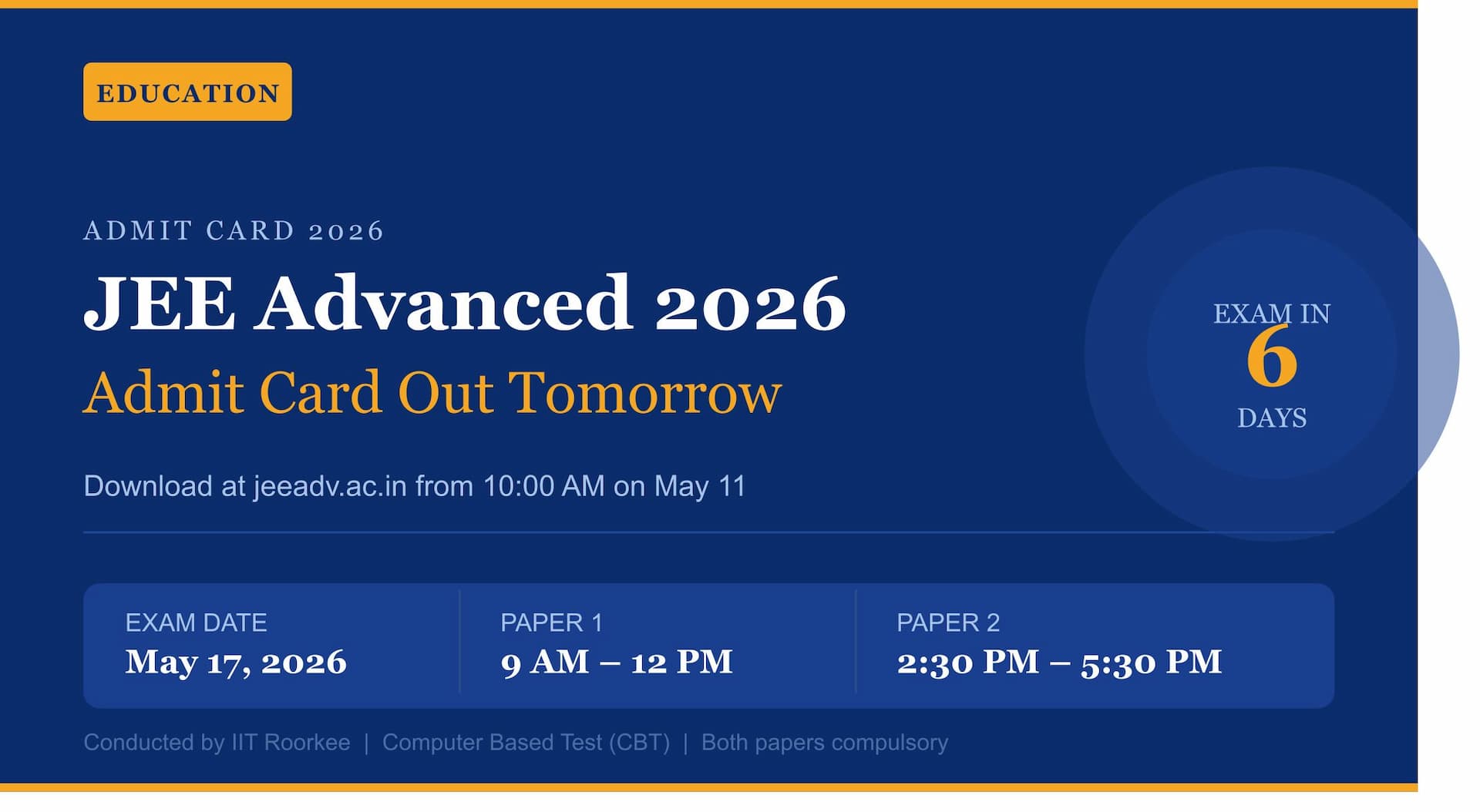 EDUCATION

ADMIT CARD 2026

JEE Advanced 2026

Admit Card Out Tomorrow

Download at jeeadv.ac.in from 10:00 AM on May 11

EXAM IN
6
DAYS

EXAM DATE
May 17, 2026

PAPER 1
9 AM – 12 PM

PAPER 2
2:30 PM – 5:30 PM

Conducted by IIT Roorkee | Computer Based Test (CBT) | Both papers compulsory